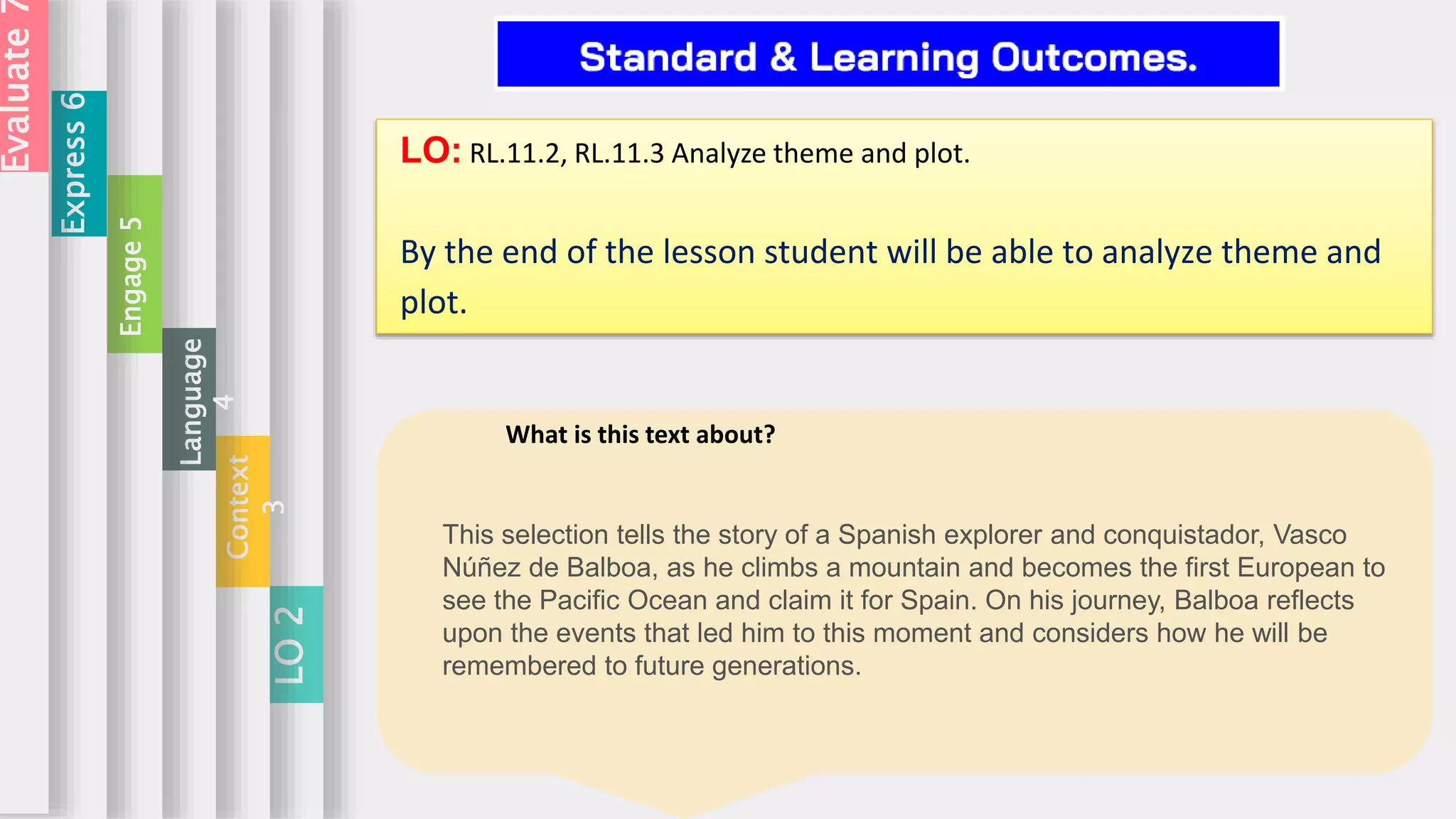 Evaluate 7

Express 6

Engage 5

Language 4

Context 3

LO 2

Standard & Learning Outcomes.

LO: RL.11.2, RL.11.3 Analyze theme and plot.

By the end of the lesson student will be able to analyze theme and plot.

What is this text about?

This selection tells the story of a Spanish explorer and conquistador, Vasco Núñez de Balboa, as he climbs a mountain and becomes the first European to see the Pacific Ocean and claim it for Spain. On his journey, Balboa reflects upon the events that led him to this moment and considers how he will be remembered to future generations.